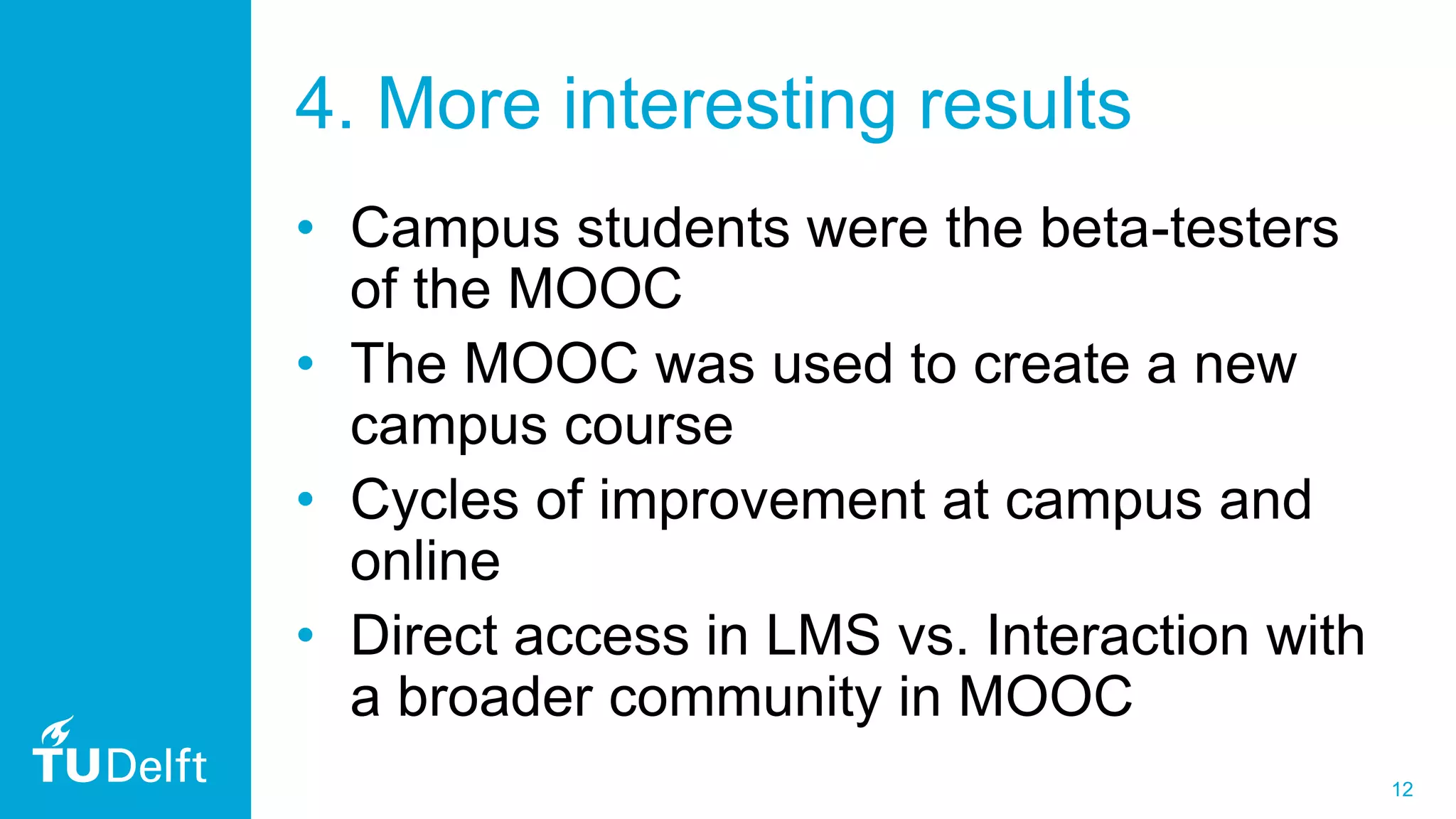 4. More interesting results

• Campus students were the beta-testers of the MOOC
• The MOOC was used to create a new campus course
• Cycles of improvement at campus and online
• Direct access in LMS vs. Interaction with a broader community in MOOC

TUDelft

12